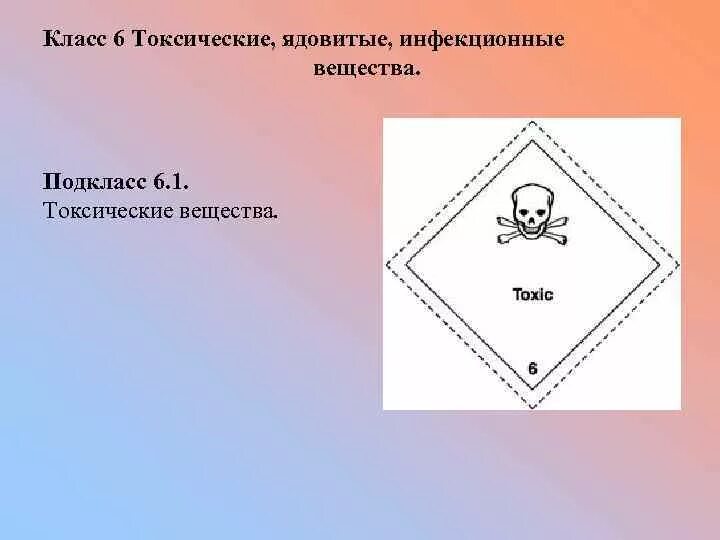 Класс 6 Токсические, ядовитые, инфекционные вещества.

Подкласс 6.1.
Токсические вещества.

Toxic

6